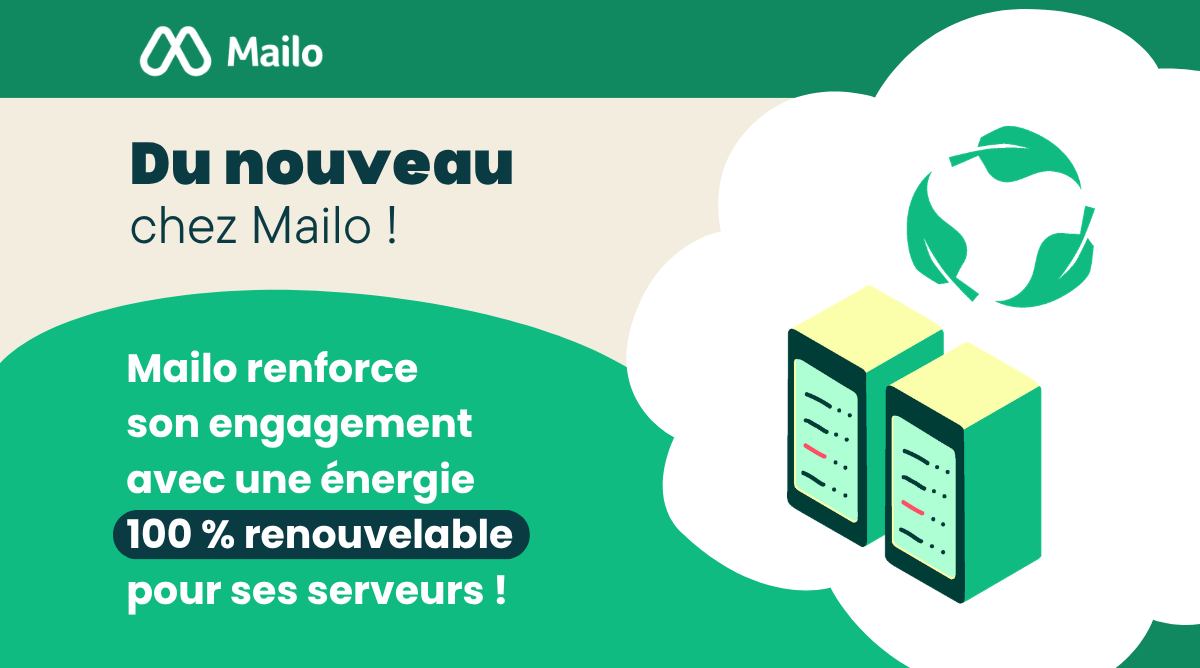 Mailo

Du nouveau
chez Mailo !

Mailo renforce son engagement avec une énergie 100 % renouvelable pour ses serveurs !